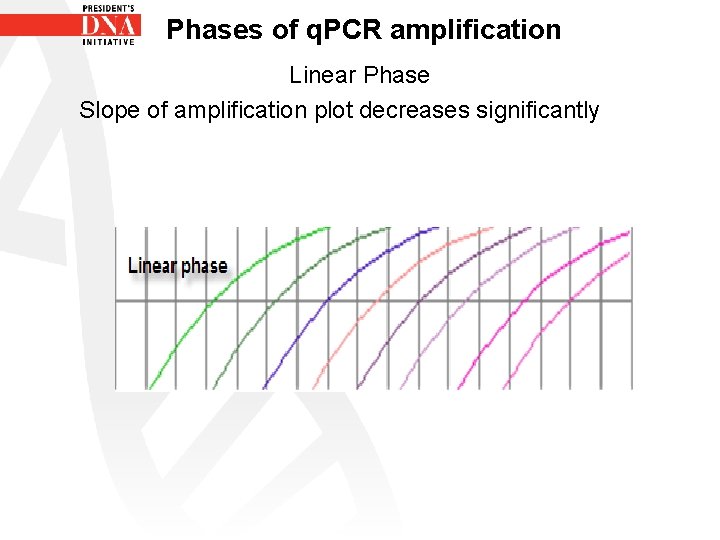 PRESIDENT'S
DNA
INITIATIVE

Phases of qPCR amplification

Linear Phase

Slope of amplification plot decreases significantly

Linear phase